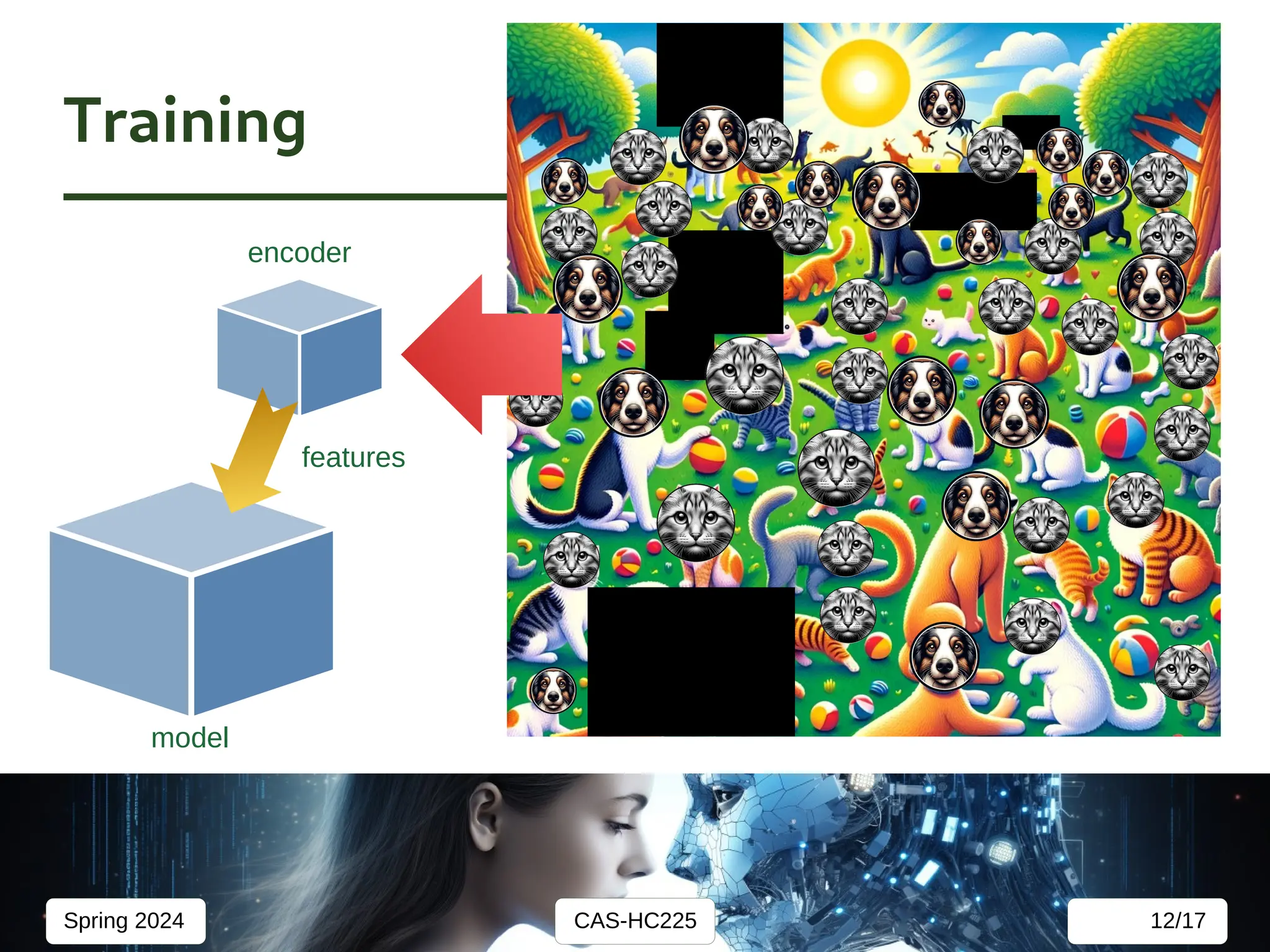 Training

encoder

features

model

Spring 2024

CAS-HC225

12/17